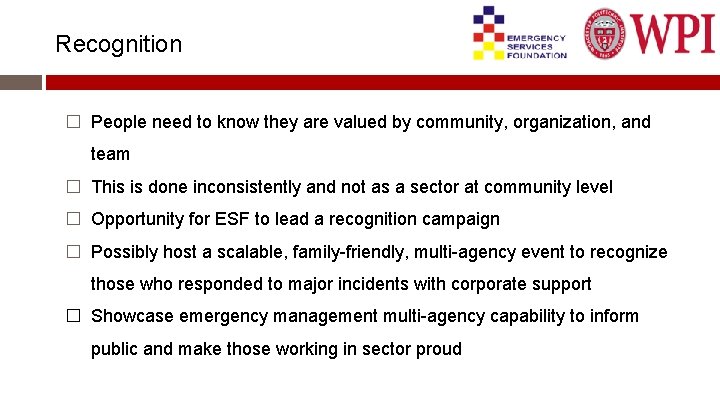 Recognition

EMERGENCY SERVICES FOUNDATION

WPI

□ People need to know they are valued by community, organization, and team

□ This is done inconsistently and not as a sector at community level

□ Opportunity for ESF to lead a recognition campaign

□ Possibly host a scalable, family-friendly, multi-agency event to recognize those who responded to major incidents with corporate support

□ Showcase emergency management multi-agency capability to inform public and make those working in sector proud